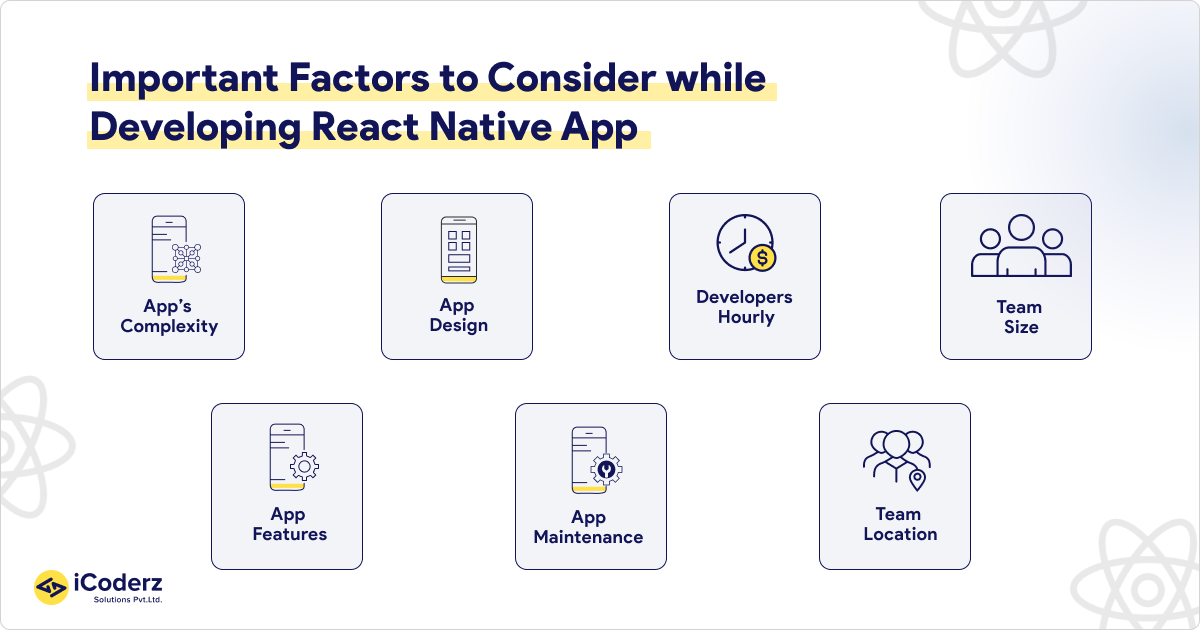 Important Factors to Consider while Developing React Native App

App's Complexity

App Design

Developers Hourly

Team Size

App Features

App Maintenance

Team Location

iCoderz Solutions Pvt.Ltd.